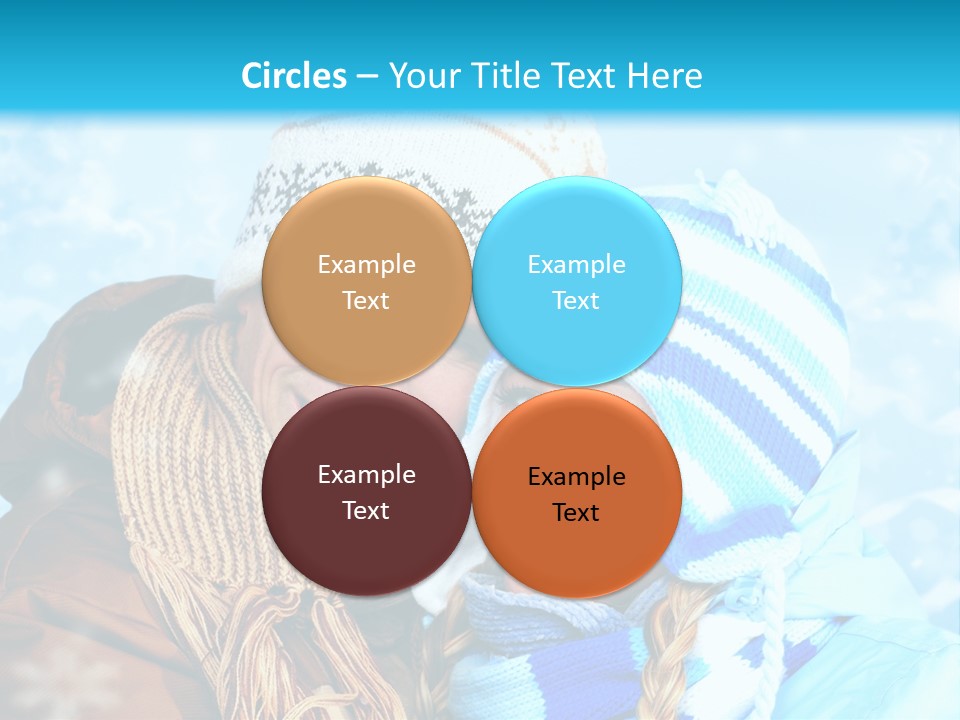 Circles – Your Title Text Here

Example Text

Example Text

Example Text

Example Text